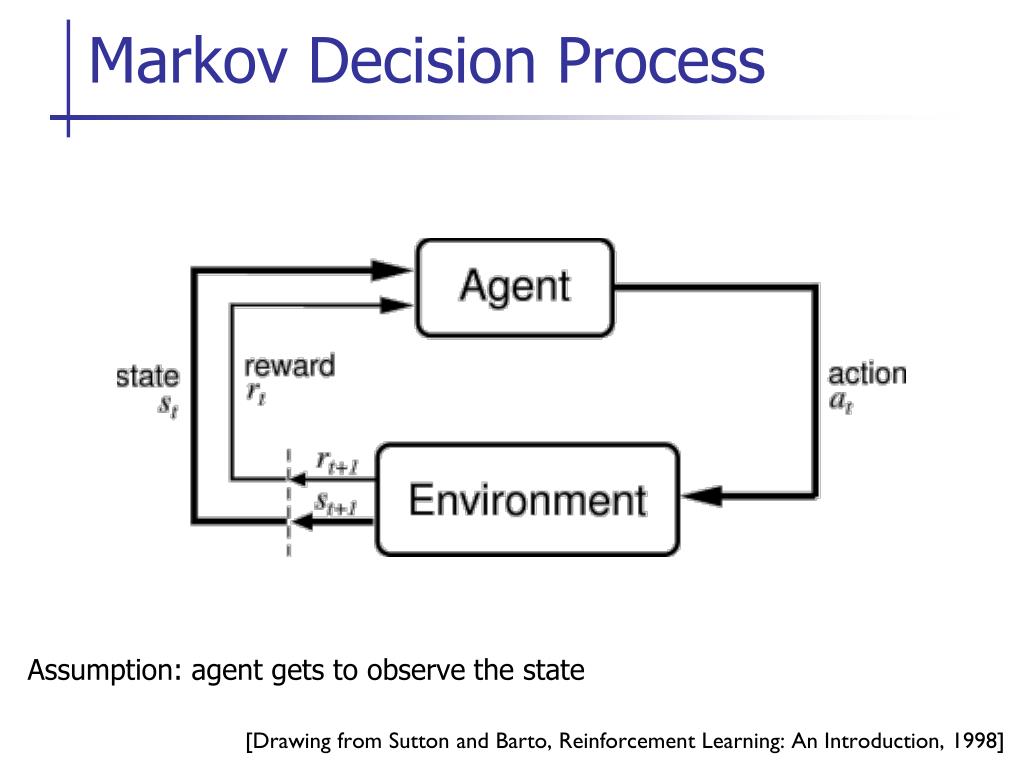 Markov Decision Process

Agent

state
$s_t$

reward
$r_t$

action
$a_t$

$r_{t+1}$
$s_{t+1}$

Environment

Assumption: agent gets to observe the state

[Drawing from Sutton and Barto, Reinforcement Learning: An Introduction, 1998]